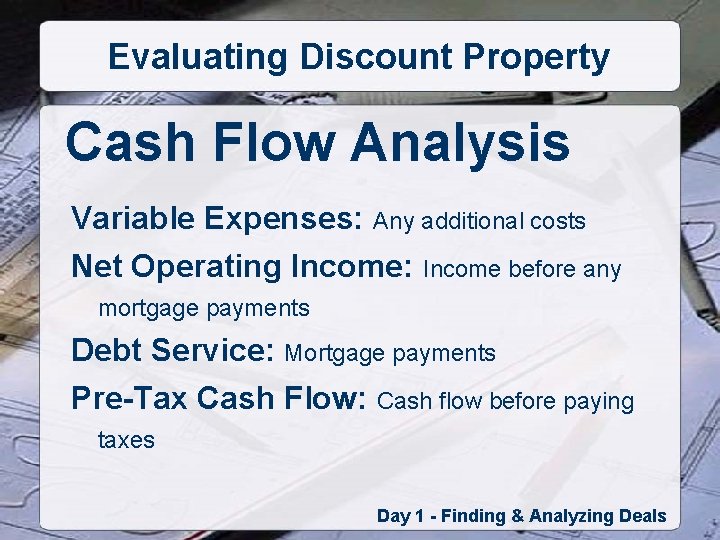 Evaluating Discount Property

Cash Flow Analysis

Variable Expenses: Any additional costs

Net Operating Income: Income before any mortgage payments

Debt Service: Mortgage payments

Pre-Tax Cash Flow: Cash flow before paying taxes

Day 1 - Finding & Analyzing Deals